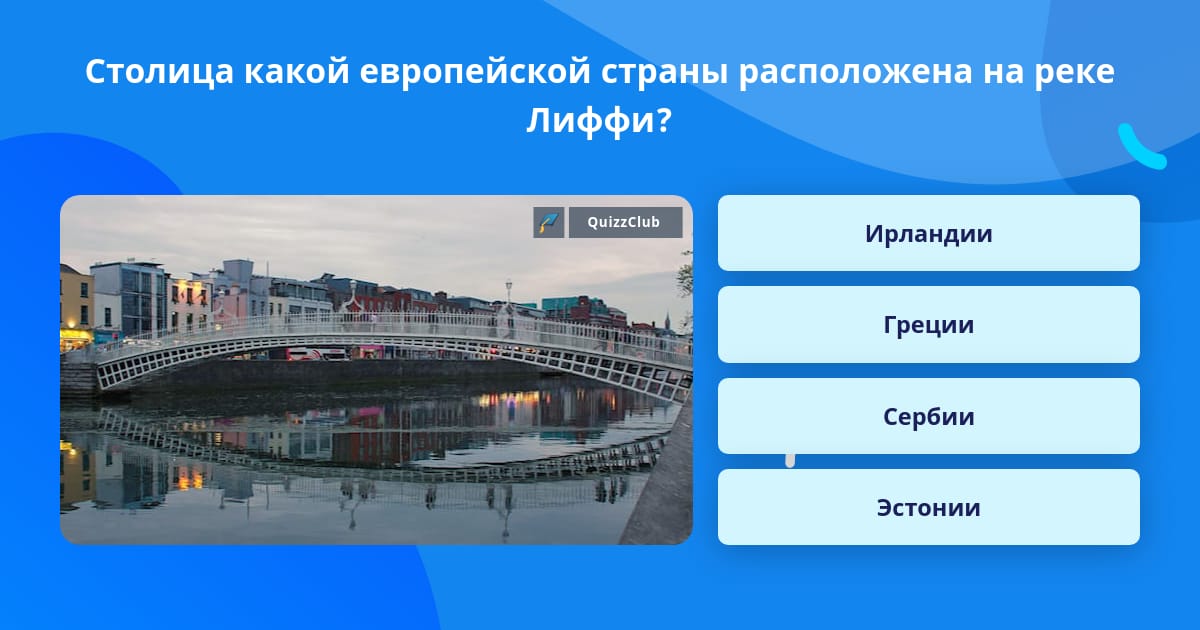 Столица какой европейской страны расположена на реке Лиффи?

QuizzClub

Ирландии

Греции

Сербии

Эстонии